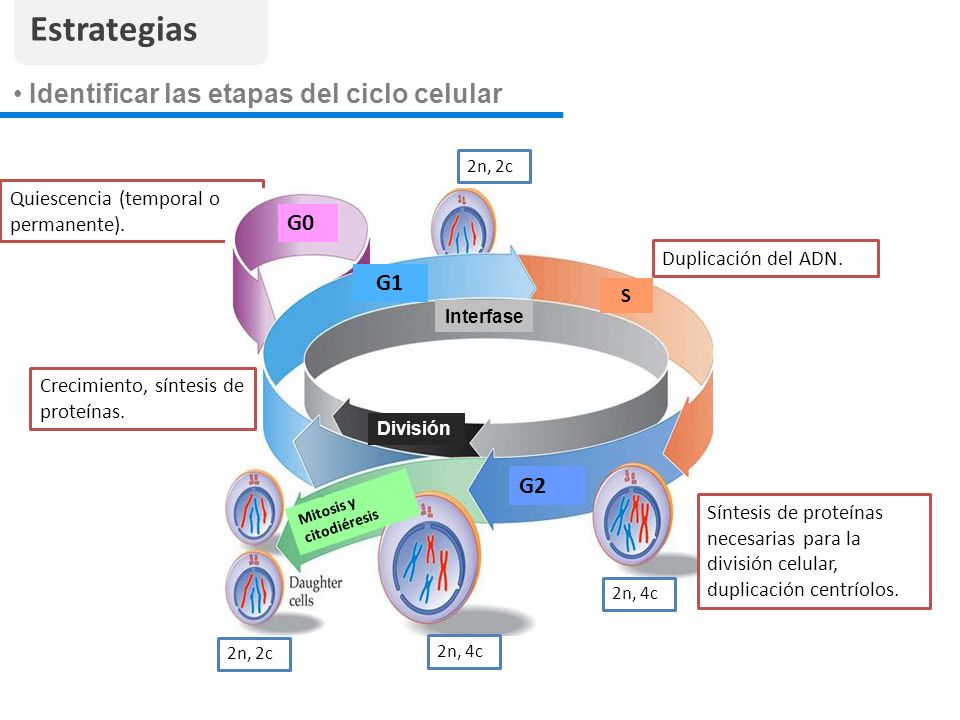 Estrategias

• Identificar las etapas del ciclo celular

2n, 2c

Quiescencia (temporal o permanente).

G0

Duplicación del ADN.

G1

S

Interfase

Crecimiento, síntesis de proteínas.

División

G2

Mitosis y citodiéresis

Síntesis de proteínas necesarias para la división celular, duplicación centríolos.

Daughter cells

2n, 4c

2n, 2c

2n, 4c